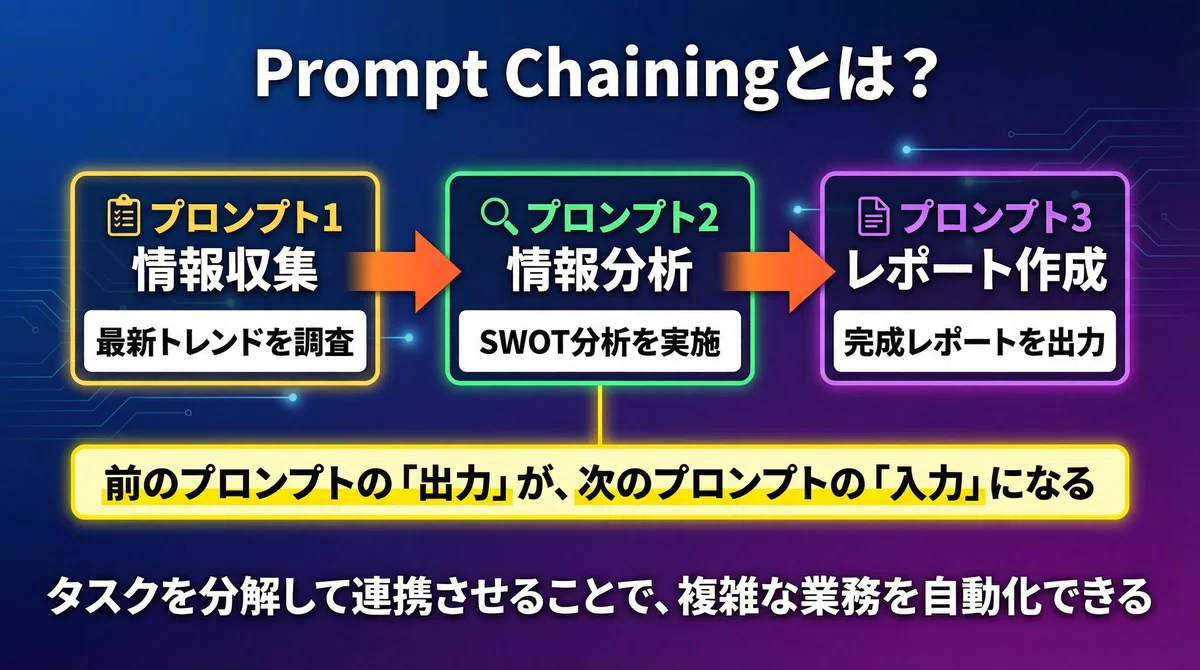 Prompt Chainingとは？

プロンプト1
情報収集
最新トレンドを調査

プロンプト2
情報分析
SWOT分析を実施

プロンプト3
レポート作成
完成レポートを出力

前のプロンプトの「出力」が、次のプロンプトの「入力」になる

タスクを分解して連携させることで、複雑な業務を自動化できる